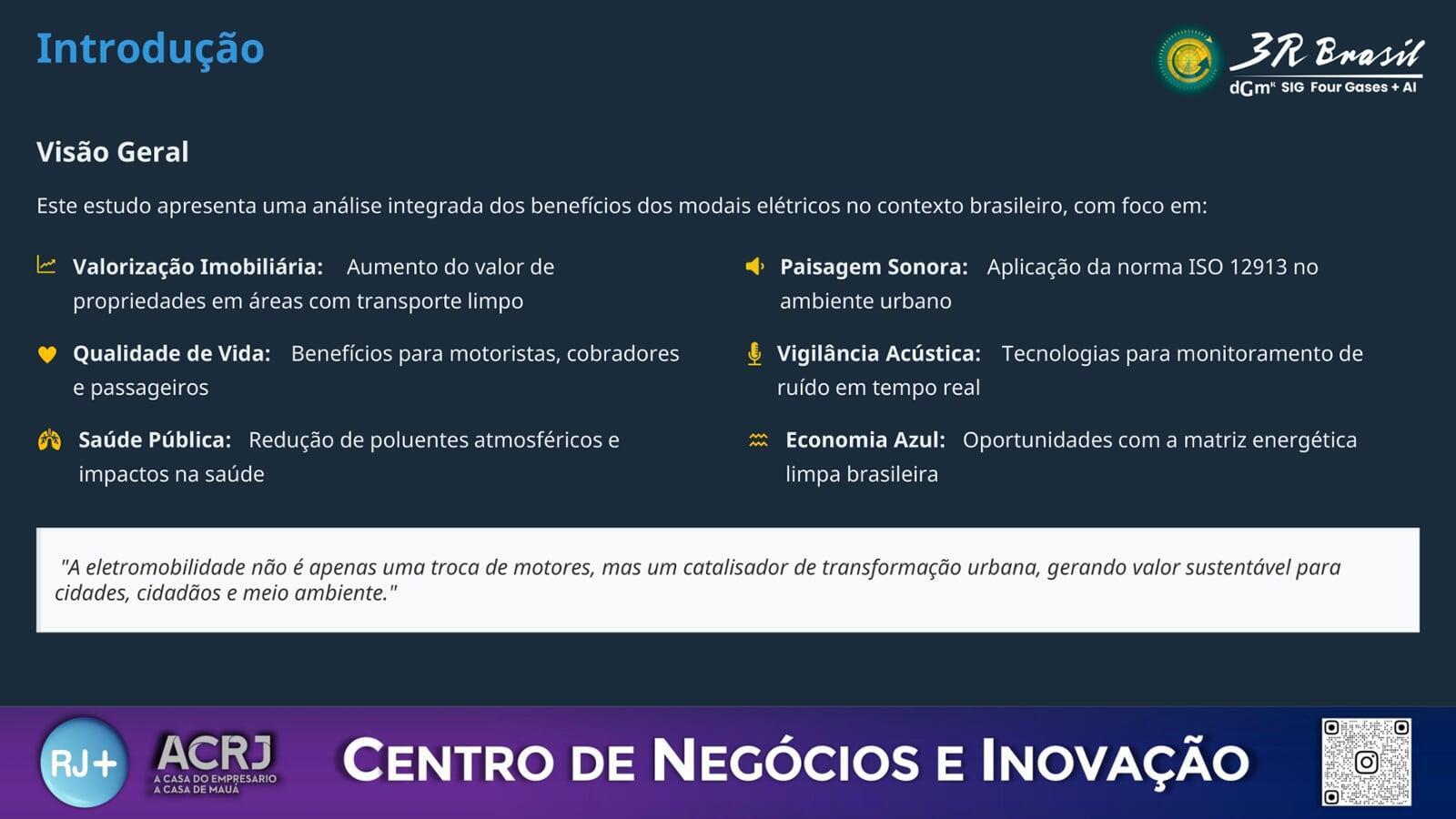 Introdução

3R Brasil
dGm SIG Four Gases + AI

Visão Geral

Este estudo apresenta uma análise integrada dos benefícios dos modais elétricos no contexto brasileiro, com foco em:

Valorização Imobiliária: Aumento do valor de propriedades em áreas com transporte limpo

Qualidade de Vida: Benefícios para motoristas, cobradores e passageiros

Saúde Pública: Redução de poluentes atmosféricos e impactos na saúde

Paisagem Sonora: Aplicação da norma ISO 12913 no ambiente urbano

Vigilância Acústica: Tecnologias para monitoramento de ruído em tempo real

Economia Azul: Oportunidades com a matriz energética limpa brasileira

"A eletromobilidade não é apenas uma troca de motores, mas um catalisador de transformação urbana, gerando valor sustentável para cidades, cidadãos e meio ambiente."

RJ+

ACRJ
A CASA DO EMPRESARIO
A CASA DE MAUÁ

CENTRO DE NEGÓCIOS E INOVAÇÃO